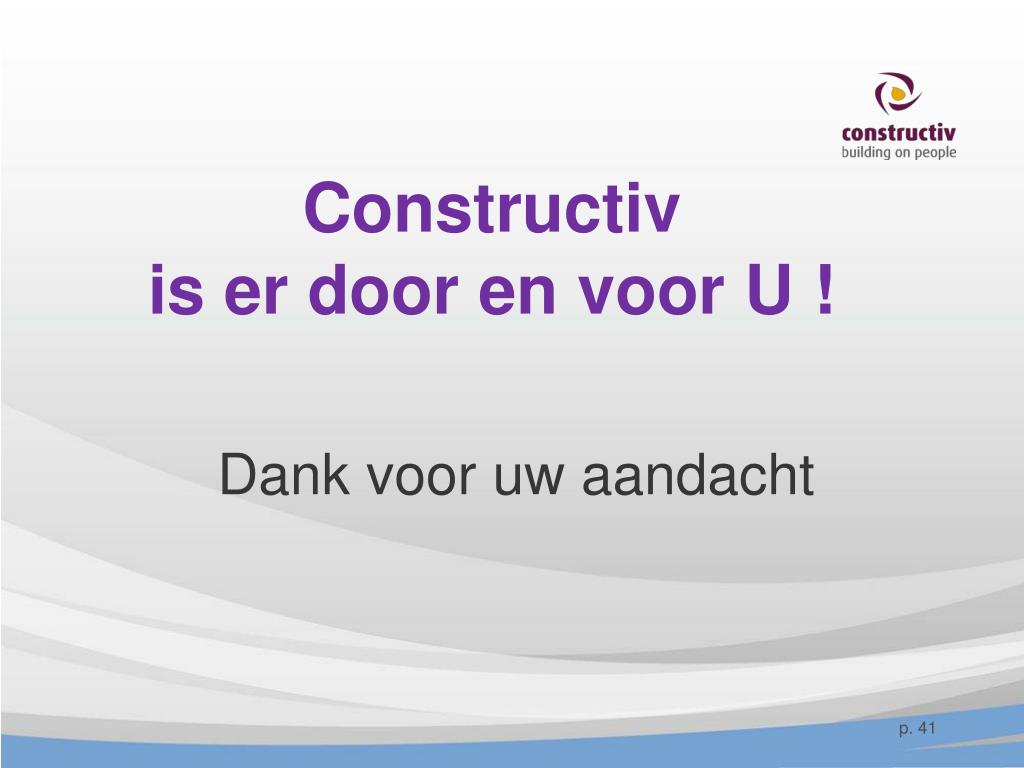 constructiv
building on people

Constructiv
is er door en voor U !

Dank voor uw aandacht

p. 41